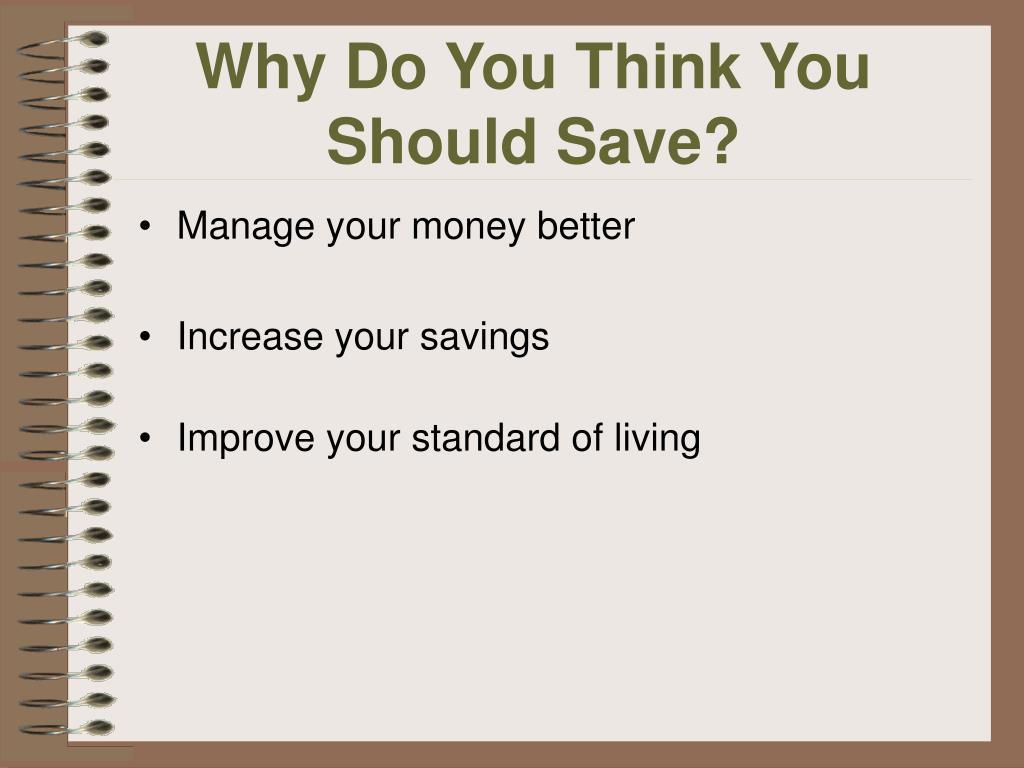 Why Do You Think You Should Save?

• Manage your money better

• Increase your savings

• Improve your standard of living